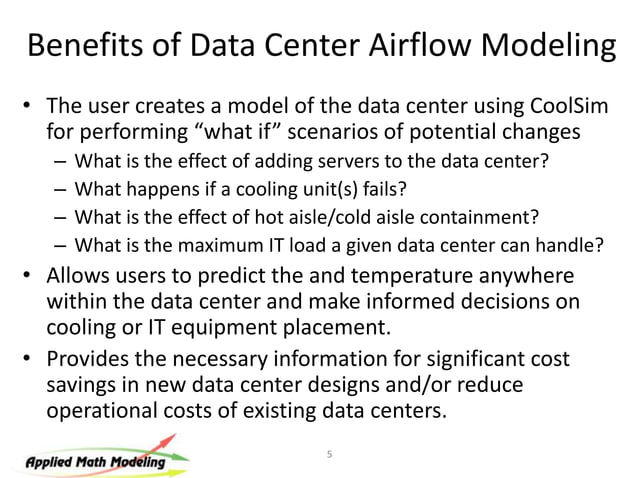 Benefits of Data Center Airflow Modeling

• The user creates a model of the data center using CoolSim for performing “what if” scenarios of potential changes
– What is the effect of adding servers to the data center?
– What happens if a cooling unit(s) fails?
– What is the effect of hot aisle/cold aisle containment?
– What is the maximum IT load a given data center can handle?

• Allows users to predict the and temperature anywhere within the data center and make informed decisions on cooling or IT equipment placement.

• Provides the necessary information for significant cost savings in new data center designs and/or reduce operational costs of existing data centers.

Applied Math Modeling

5